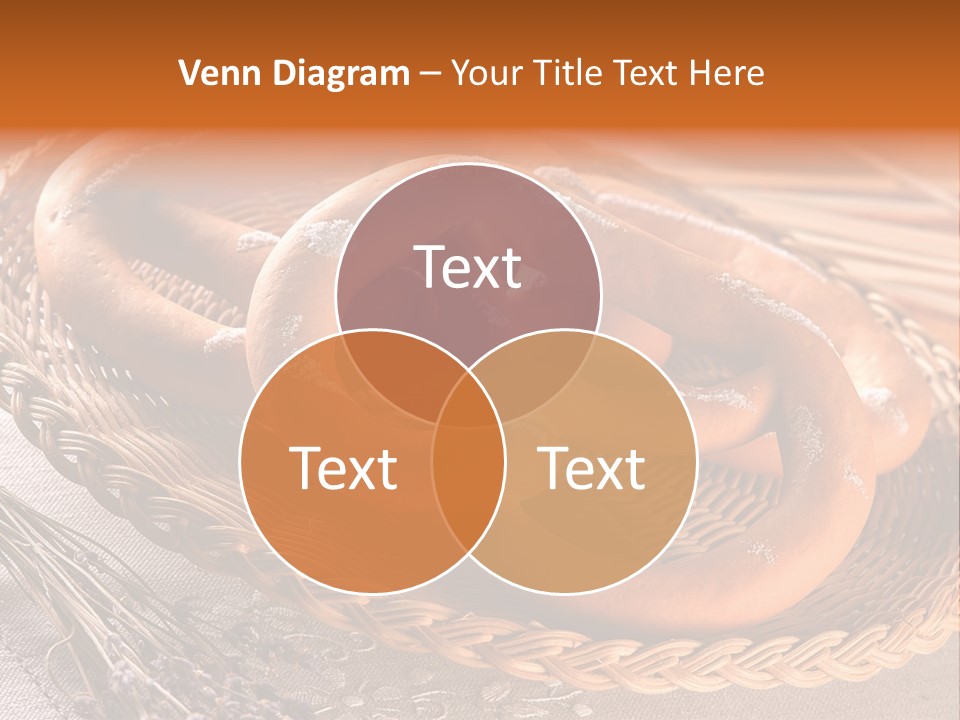 Venn Diagram – Your Title Text Here

Text

Text

Text